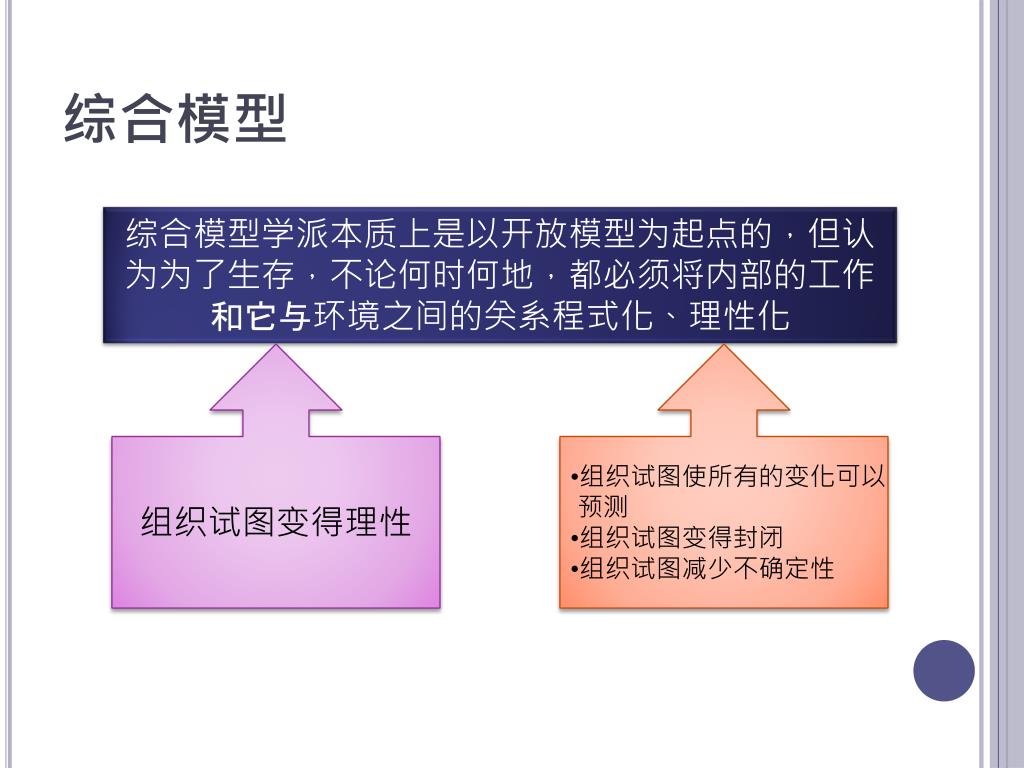 综合模型

综合模型学派本质上是以开放模型为起点的，但认为为了生存，不论何时何地，都必须将内部的工作和它与环境之间的关系程式化、理性化

组织试图变得理性

•组织试图使所有的变化可以预测
•组织试图变得封闭
•组织试图减少不确定性